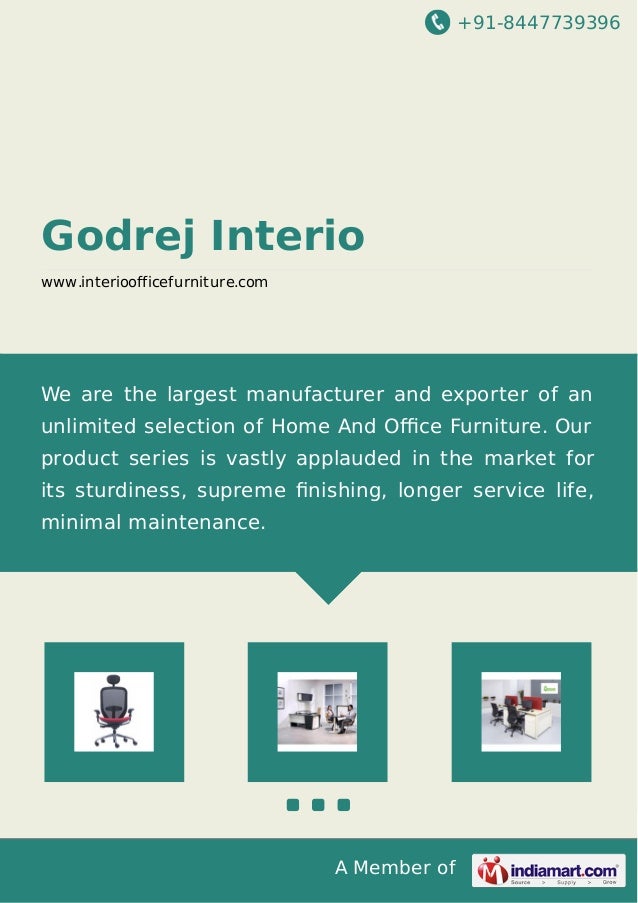 +91-8447739396

Godrej Interio

www.interioofficefurniture.com

We are the largest manufacturer and exporter of an unlimited selection of Home And Office Furniture. Our product series is vastly applauded in the market for its sturdiness, supreme finishing, longer service life, minimal maintenance.

A Member of indiamart.com Source > Supply > Grow